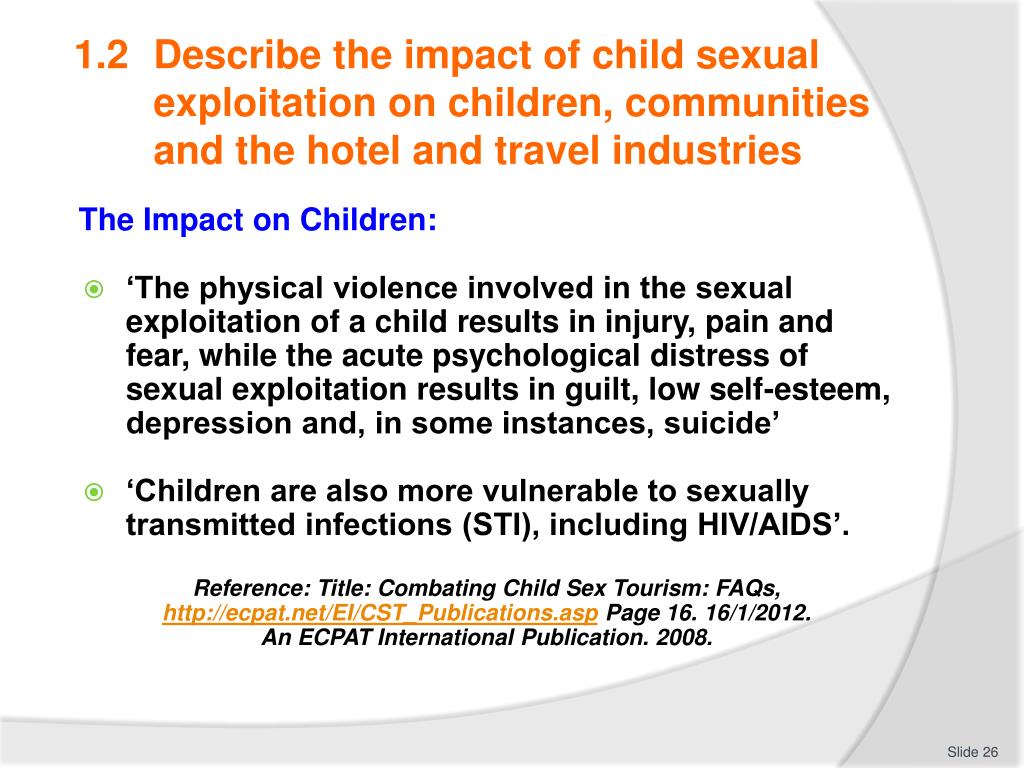 1.2 Describe the impact of child sexual exploitation on children, communities and the hotel and travel industries

The Impact on Children:

‘The physical violence involved in the sexual exploitation of a child results in injury, pain and fear, while the acute psychological distress of sexual exploitation results in guilt, low self-esteem, depression and, in some instances, suicide’

‘Children are also more vulnerable to sexually transmitted infections (STI), including HIV/AIDS’.

Reference: Title: Combating Child Sex Tourism: FAQs, http://ecpat.net/EI/CST_Publications.asp Page 16. 16/1/2012. An ECPAT International Publication. 2008.

Slide 26